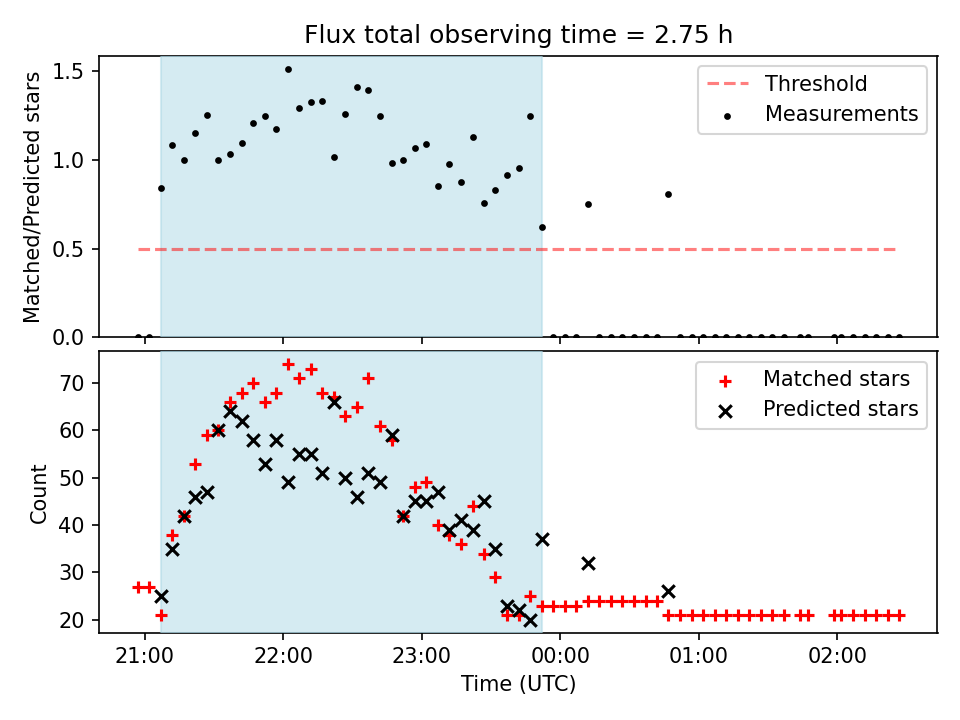 Flux total observing time = 2.75 h

Matched/Predicted stars

1.5
1.0
0.5
0.0

Threshold
Measurements

Count

70
60
50
40
30
20

Matched stars
Predicted stars

21:00
22:00
23:00
00:00
01:00
02:00

Time (UTC)